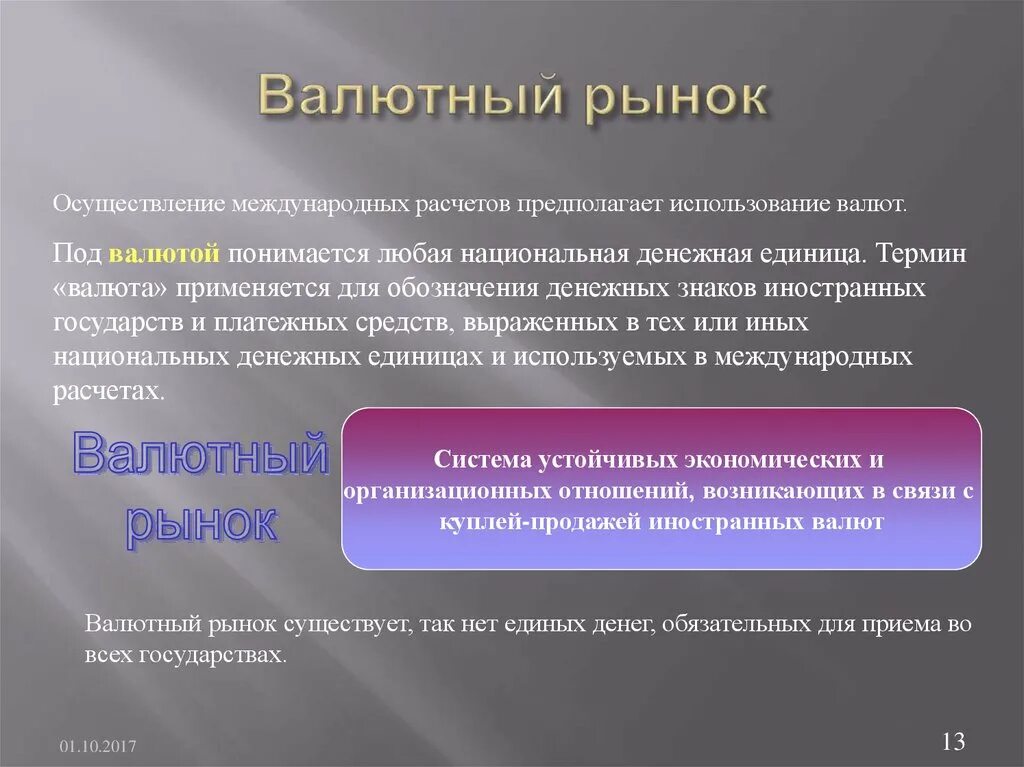 Валютный рынок

Осуществление международных расчетов предполагает использование валют.

Под валютой понимается любая национальная денежная единица. Термин «валюта» применяется для обозначения денежных знаков иностранных государств и платежных средств, выраженных в тех или иных национальных денежных единицах и используемых в международных расчетах.

Валютный рынок

Система устойчивых экономических и организационных отношений, возникающих в связи с куплей-продажей иностранных валют

Валютный рынок существует, так нет единых денег, обязательных для приема во всех государствах.

01.10.2017

13